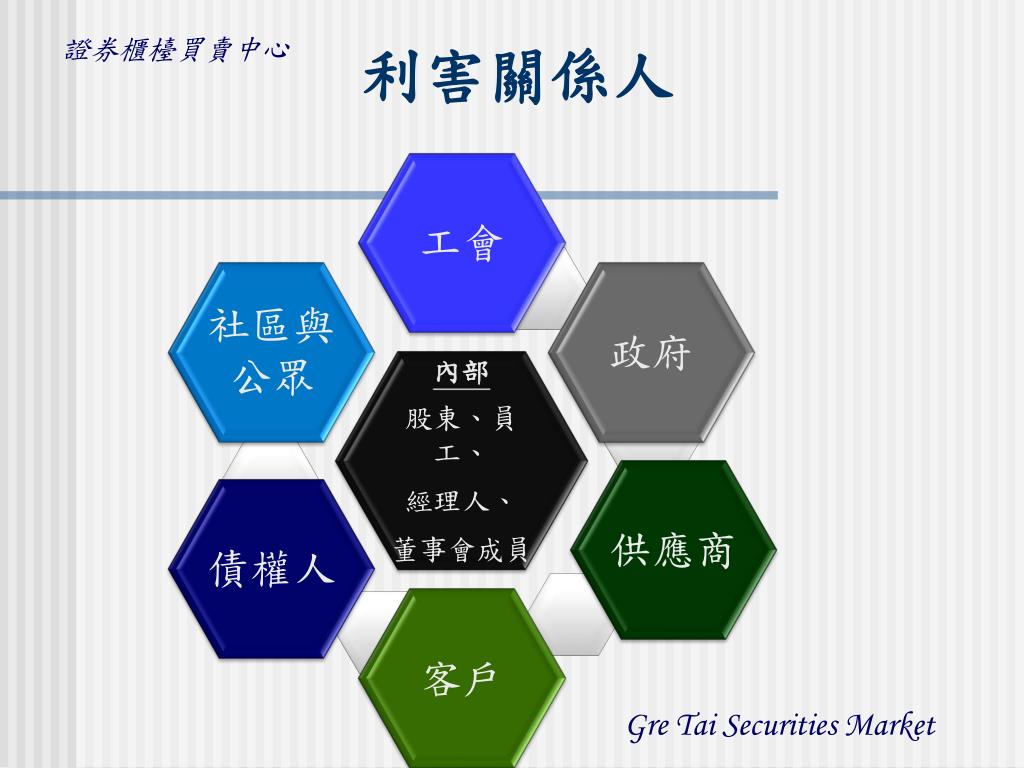 證券櫃檯買賣中心

利害關係人

工會

社區與公眾

政府

內部

股東、員工、

經理人、

董事會成員

債權人

供應商

客戶

Gre Tai Securities Market